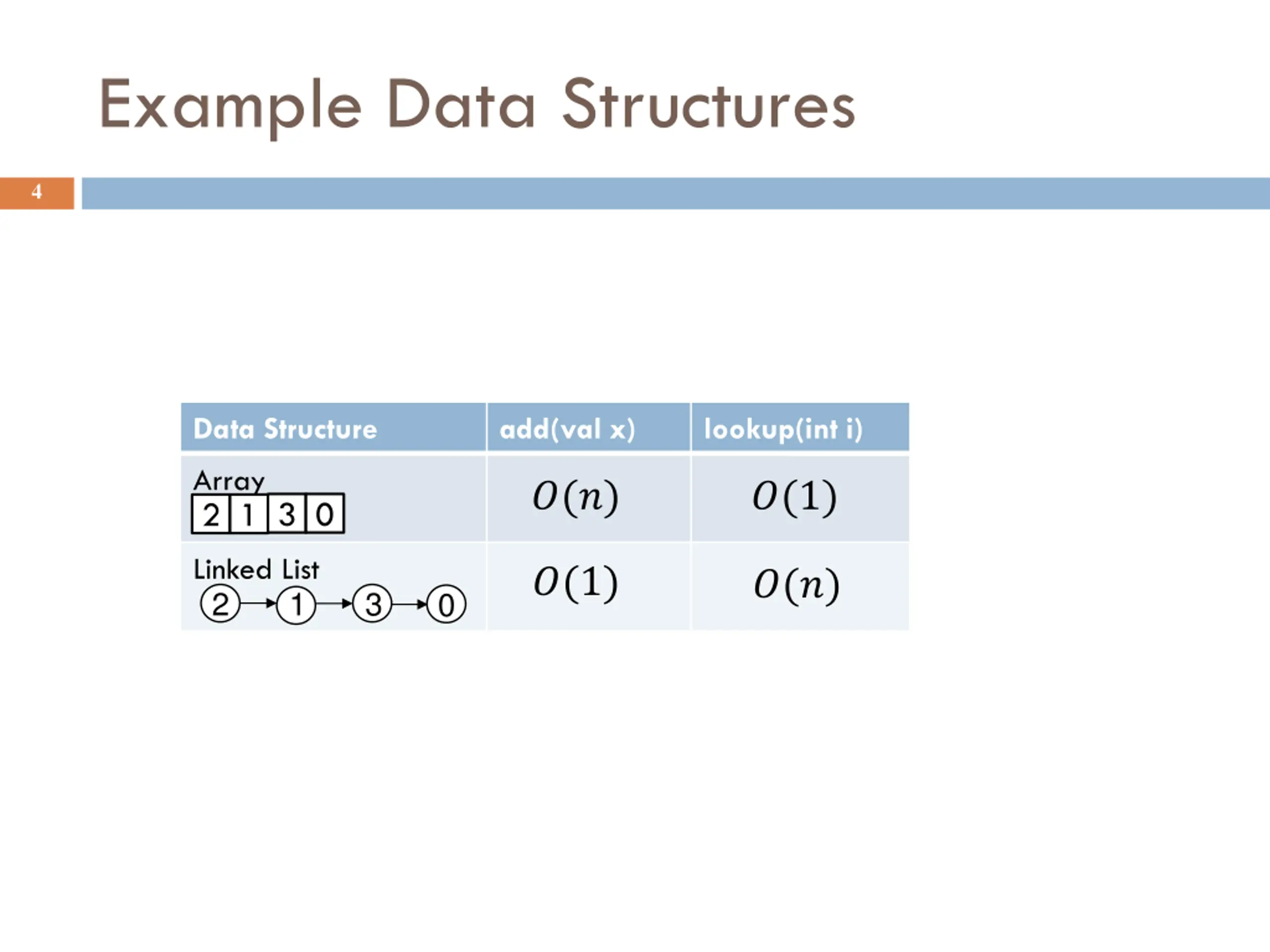 Example Data Structures

4

| Data Structure | add(val x) | lookup(int i) |
|---|---|---|
| Array 2 1 3 0 | $O(n)$ | $O(1)$ |
| Linked List 2 1 3 0 | $O(1)$ | $O(n)$ |